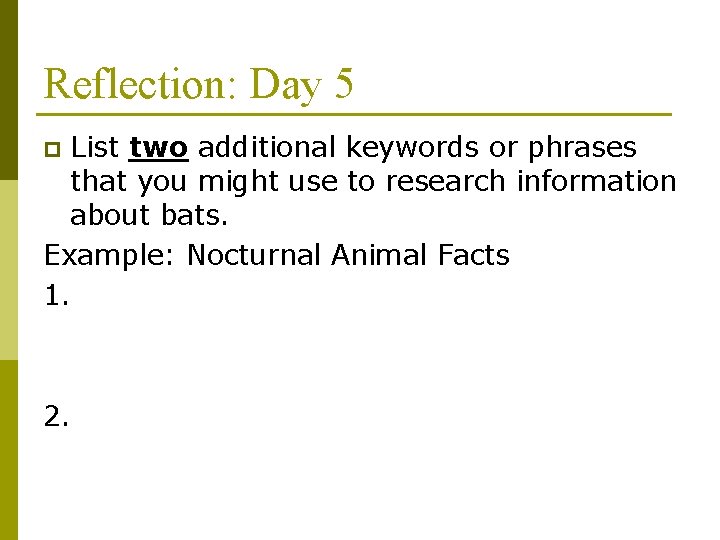 Reflection: Day 5

List two additional keywords or phrases that you might use to research information about bats.

Example: Nocturnal Animal Facts

1.

2.